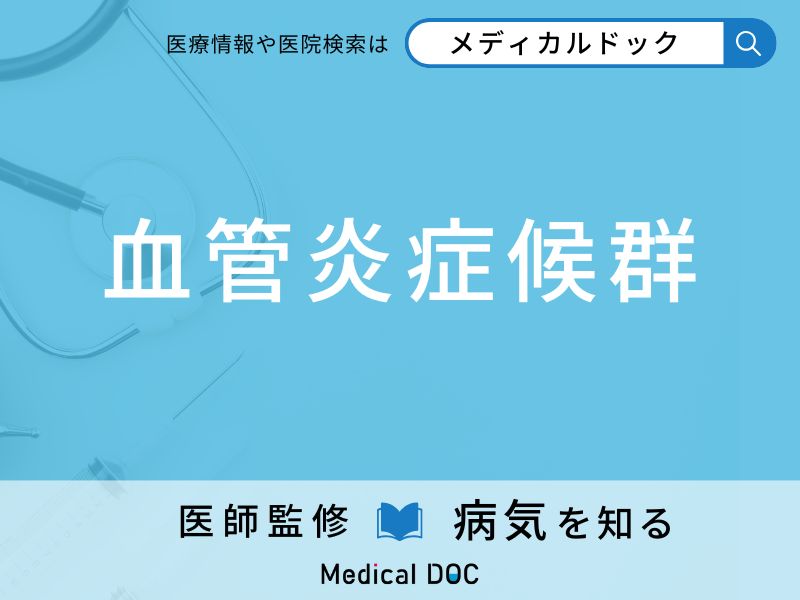 医療情報や医院検索は メディカルドック

血管炎症候群

医師監修 病気を知る

Medical DOC